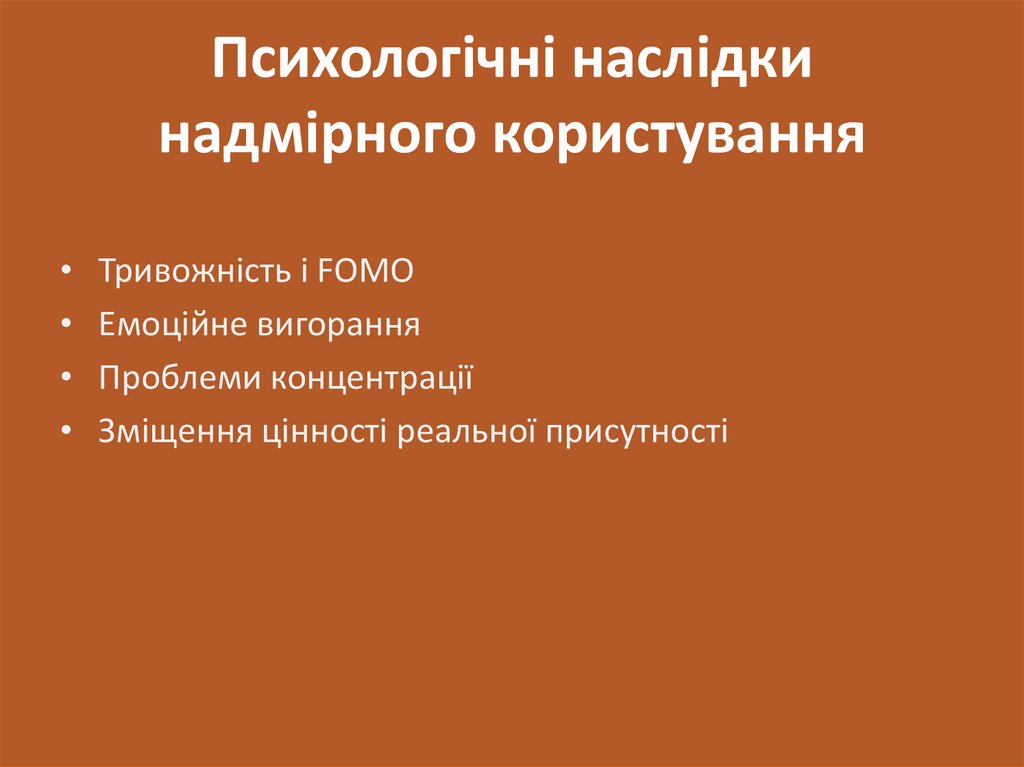 Психологічні наслідки надмірного користування

• Тривожність і FOMO
• Емоційне вигорання
• Проблеми концентрації
• Зміщення цінності реальної присутності